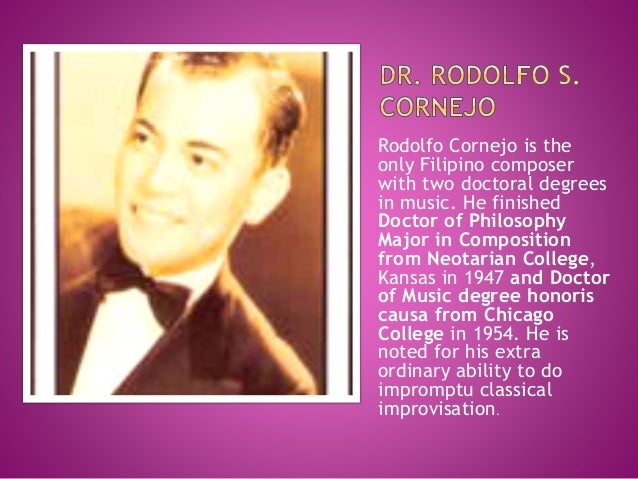 DR. RODOLFO S. CORNEJO

Rodolfo Cornejo is the only Filipino composer with two doctoral degrees in music. He finished Doctor of Philosophy Major in Composition from Neotarian College, Kansas in 1947 and Doctor of Music degree honoris causa from Chicago College in 1954. He is noted for his extra ordinary ability to do impromptu classical improvisation.